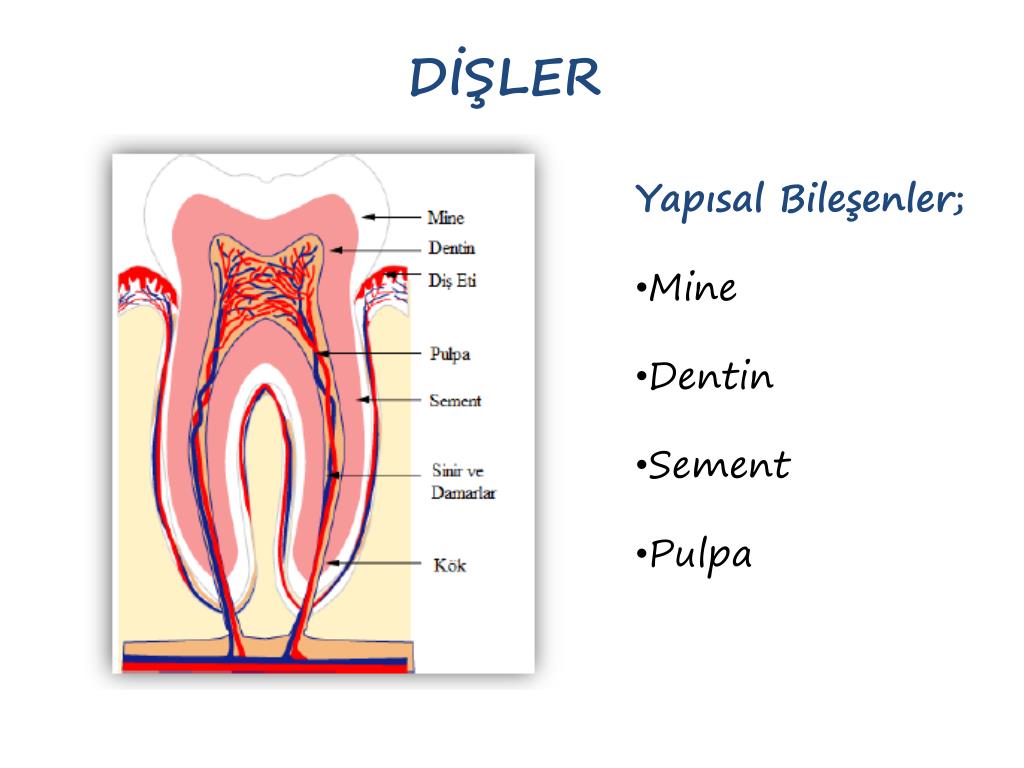 DİŞLER

Mine
Dentin
Diş Eti
Pulpa
Sement
Sinir ve Damarlar
Kök

Yapısal Bileşenler;

•Mine

•Dentin

•Sement

•Pulpa